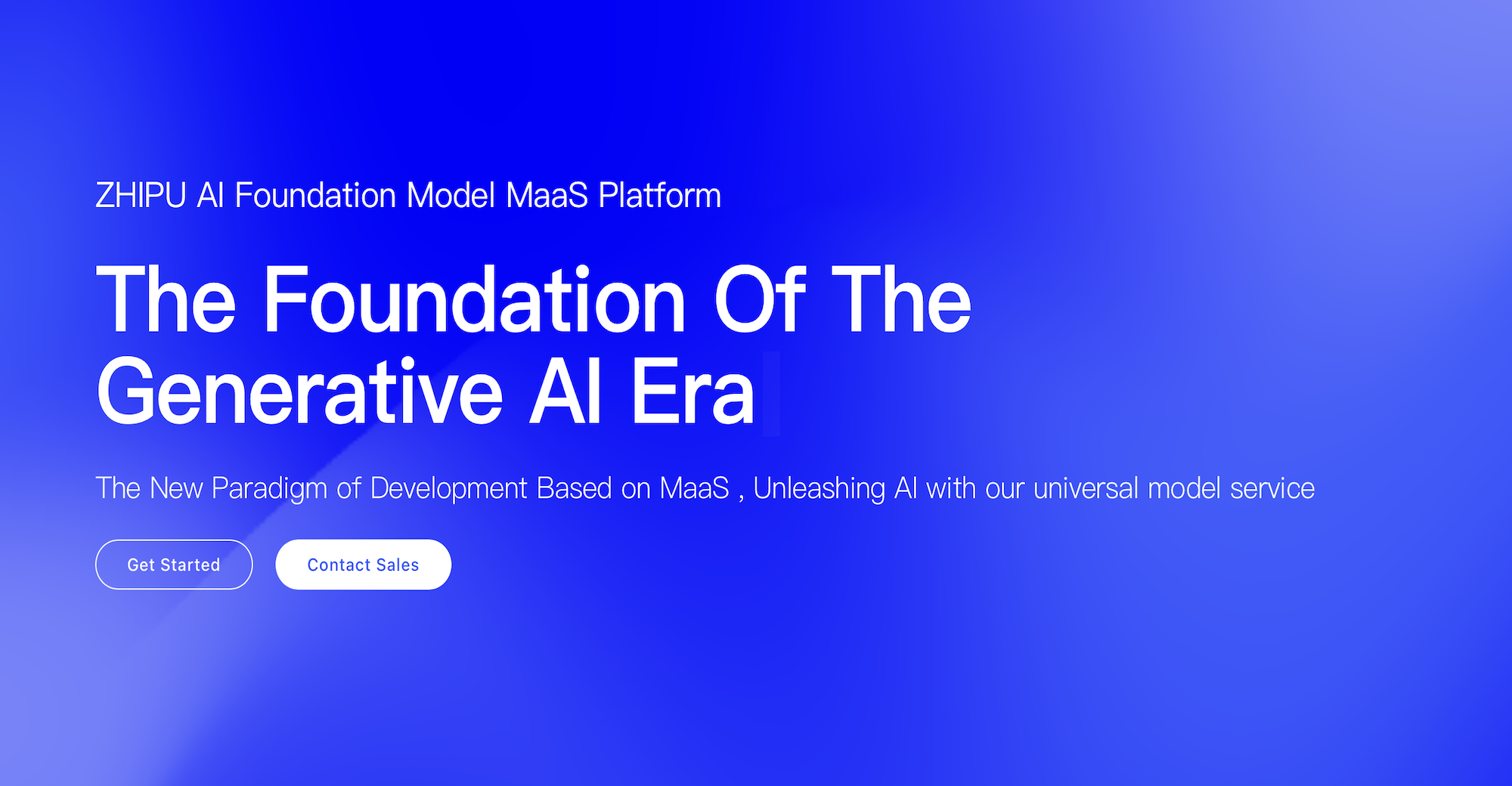 ZHIPU AI Foundation Model MaaS Platform

The Foundation Of The Generative AI Era

The New Paradigm of Development Based on MaaS , Unleashing AI with our universal model service

Get Started

Contact Sales